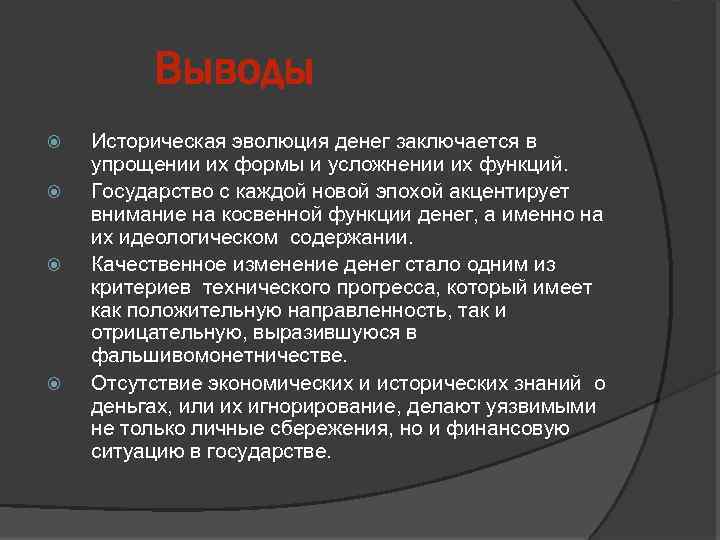 Выводы

Историческая эволюция денег заключается в упрощении их формы и усложнении их функций.

Государство с каждой новой эпохой акцентирует внимание на косвенной функции денег, а именно на их идеологическом содержании.

Качественное изменение денег стало одним из критериев технического прогресса, который имеет как положительную направленность, так и отрицательную, выразившуюся в фальшивомонетничестве.

Отсутствие экономических и исторических знаний о деньгах, или их игнорирование, делают уязвимыми не только личные сбережения, но и финансовую ситуацию в государстве.